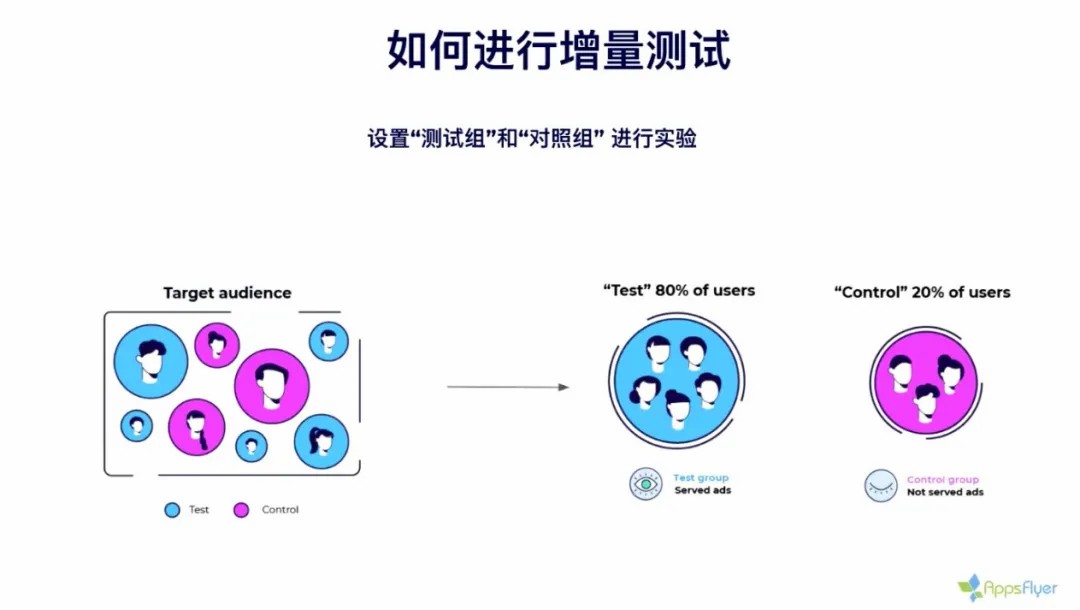 如何进行增量测试

设置“测试组”和“对照组” 进行实验

Target audience

Test  Control

“Test” 80% of users

Test group
Served ads

“Control” 20% of users

Control group
Not served ads

AppsFlyer